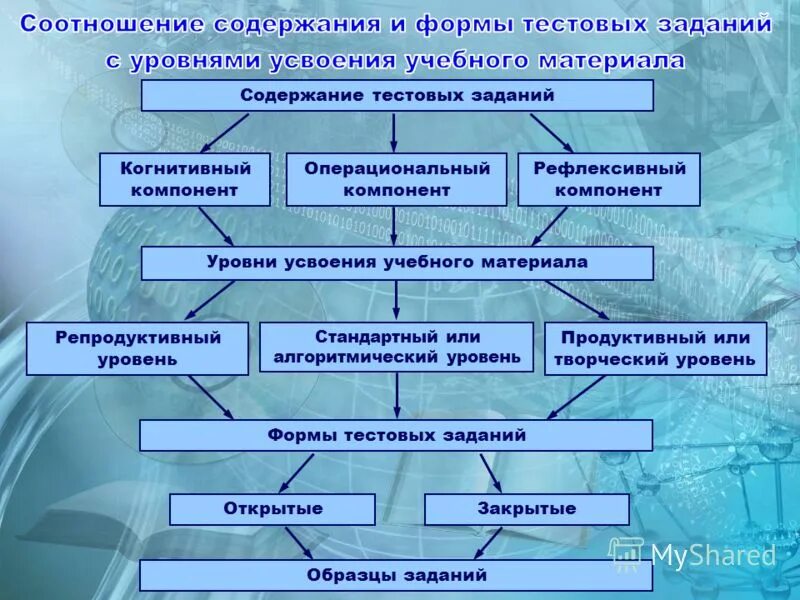 Соотношение содержания и формы тестовых заданий с уровнями усвоения учебного материала

Содержание тестовых заданий

Когнитивный компонент

Операциональный компонент

Рефлексивный компонент

Уровни усвоения учебного материала

Репродуктивный уровень

Стандартный или алгоритмический уровень

Продуктивный или творческий уровень

Формы тестовых заданий

Открытые

Закрытые

Образцы заданий

MyShared